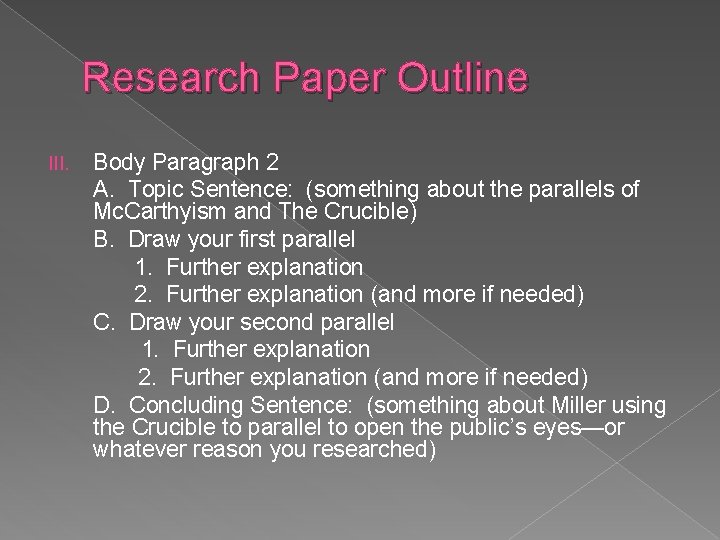 Research Paper Outline

III. Body Paragraph 2

A. Topic Sentence: (something about the parallels of McCarthyism and The Crucible)

B. Draw your first parallel

1. Further explanation

2. Further explanation (and more if needed)

C. Draw your second parallel

1. Further explanation

2. Further explanation (and more if needed)

D. Concluding Sentence: (something about Miller using the Crucible to parallel to open the public's eyes—or whatever reason you researched)